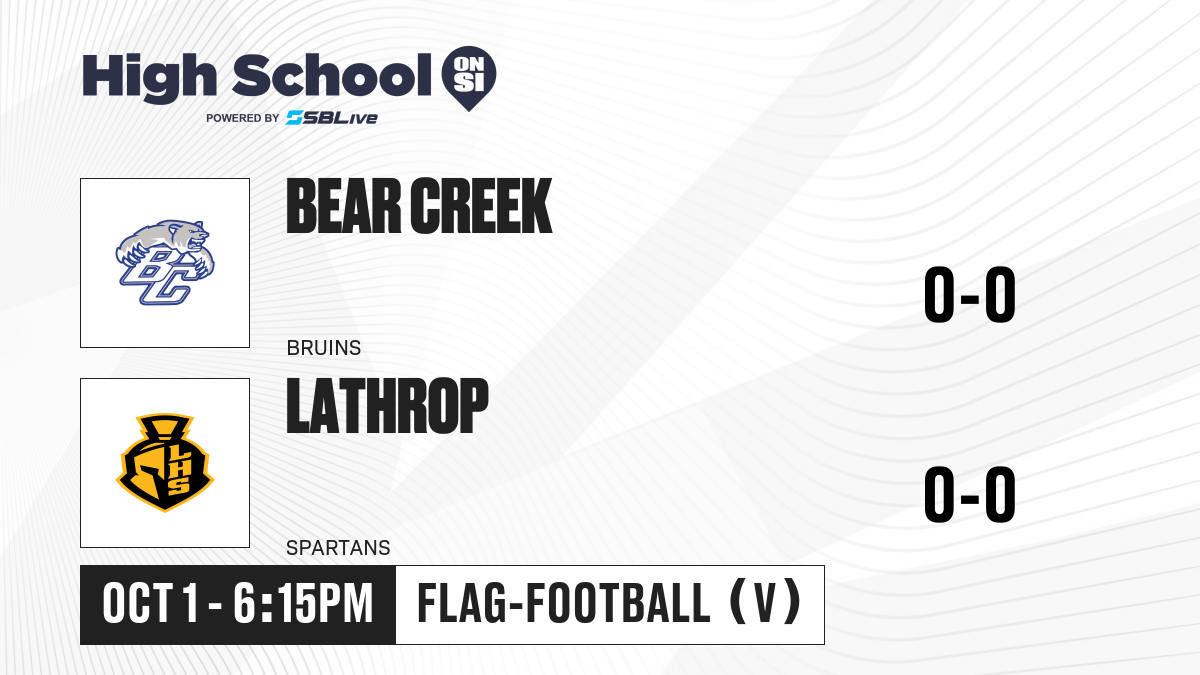 High School ON SI
POWERED BY SBLive

BC
BEAR CREEK
BRUINS
0-0

LHS
LATHROP
SPARTANS
0-0

OCT 1 - 6:15PM
FLAG-FOOTBALL (V)